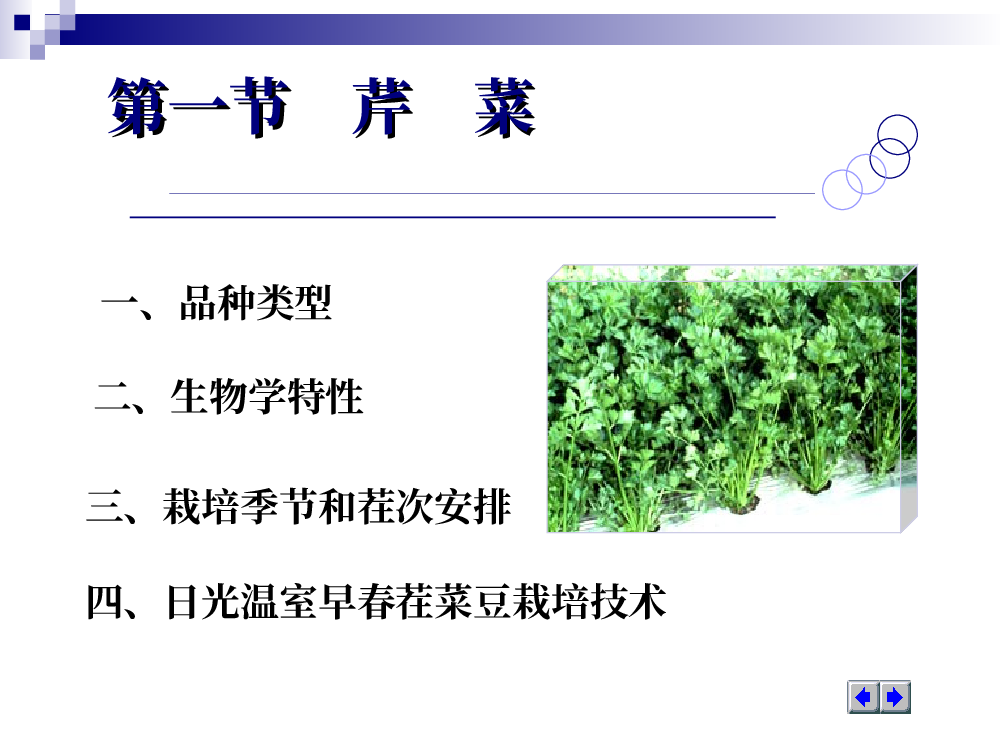 第一节　芹　菜

一、品种类型

二、生物学特性

三、栽培季节和茬次安排

四、日光温室早春茬菜豆栽培技术